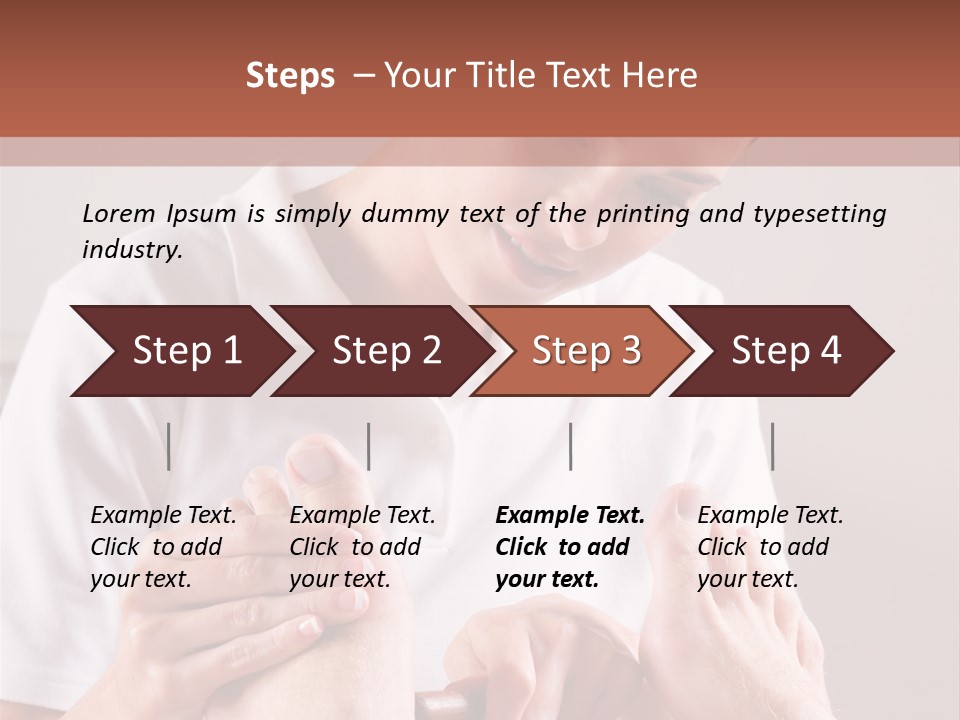 Steps – Your Title Text Here

Lorem Ipsum is simply dummy text of the printing and typesetting industry.

Step 1

Step 2

Step 3

Step 4

Example Text. Click to add your text.

Example Text. Click to add your text.

Example Text. Click to add your text.

Example Text. Click to add your text.